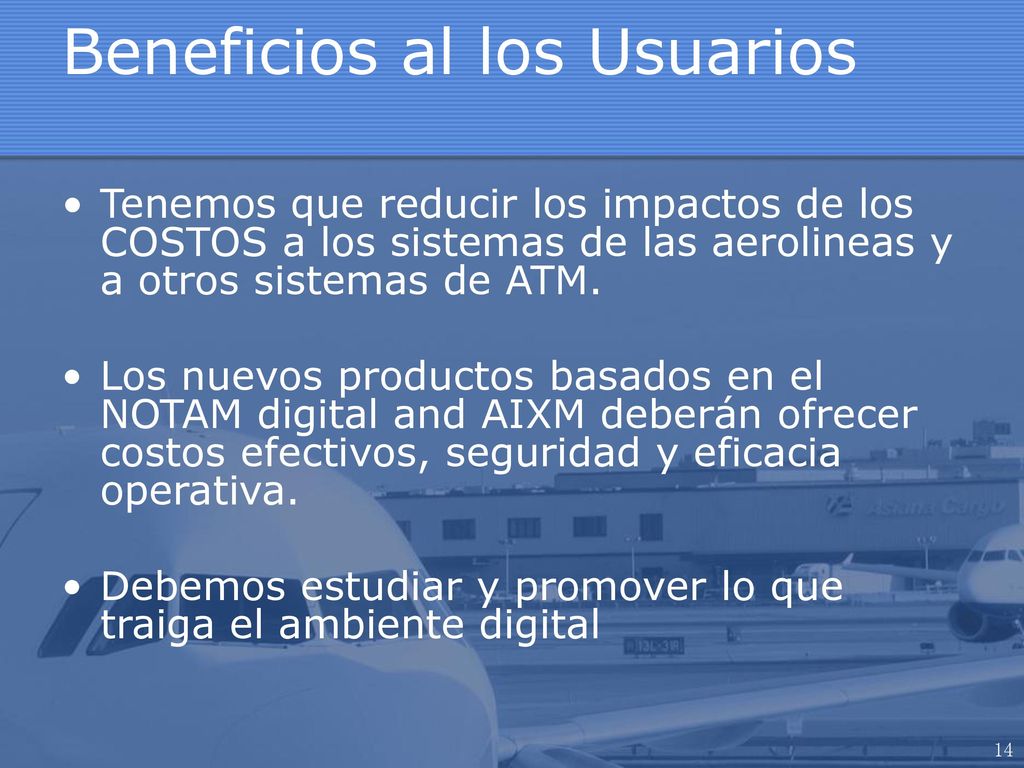 Beneficios al los Usuarios

• Tenemos que reducir los impactos de los COSTOS a los sistemas de las aerolineas y a otros sistemas de ATM.

• Los nuevos productos basados en el NOTAM digital and AIXM deberán ofrecer costos efectivos, seguridad y eficacia operativa.

• Debemos estudiar y promover lo que traiga el ambiente digital

Asiana Cargo

14